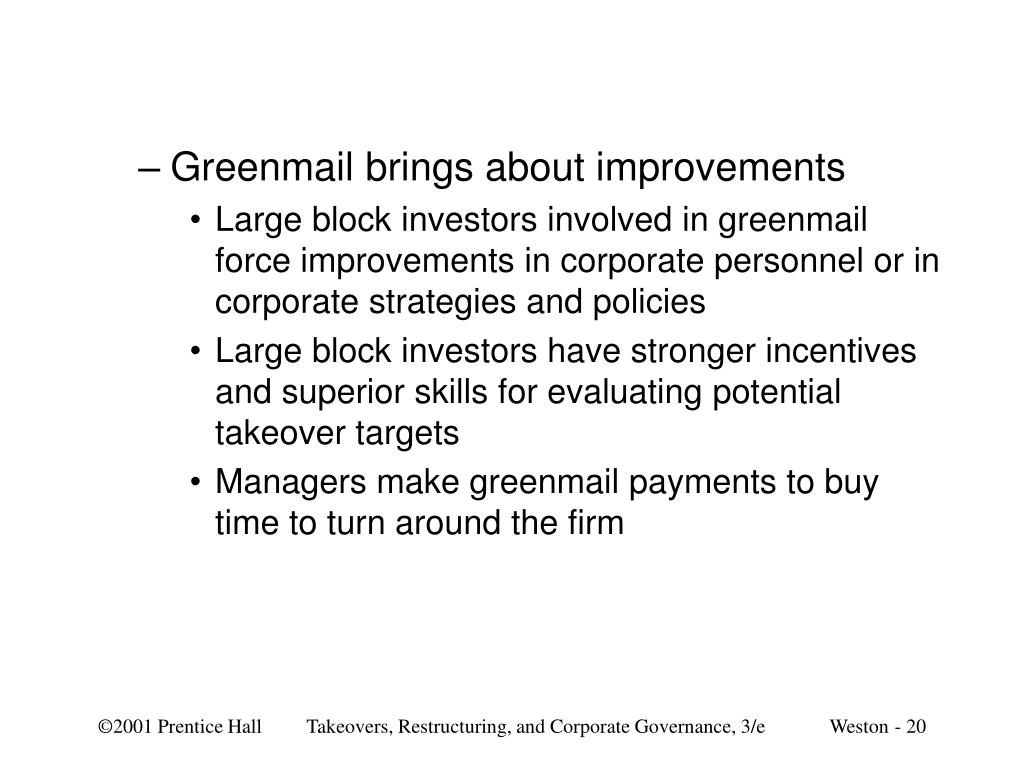 – Greenmail brings about improvements

• Large block investors involved in greenmail force improvements in corporate personnel or in corporate strategies and policies

• Large block investors have stronger incentives and superior skills for evaluating potential takeover targets

• Managers make greenmail payments to buy time to turn around the firm

©2001 Prentice Hall Takeovers, Restructuring, and Corporate Governance, 3/e Weston - 20